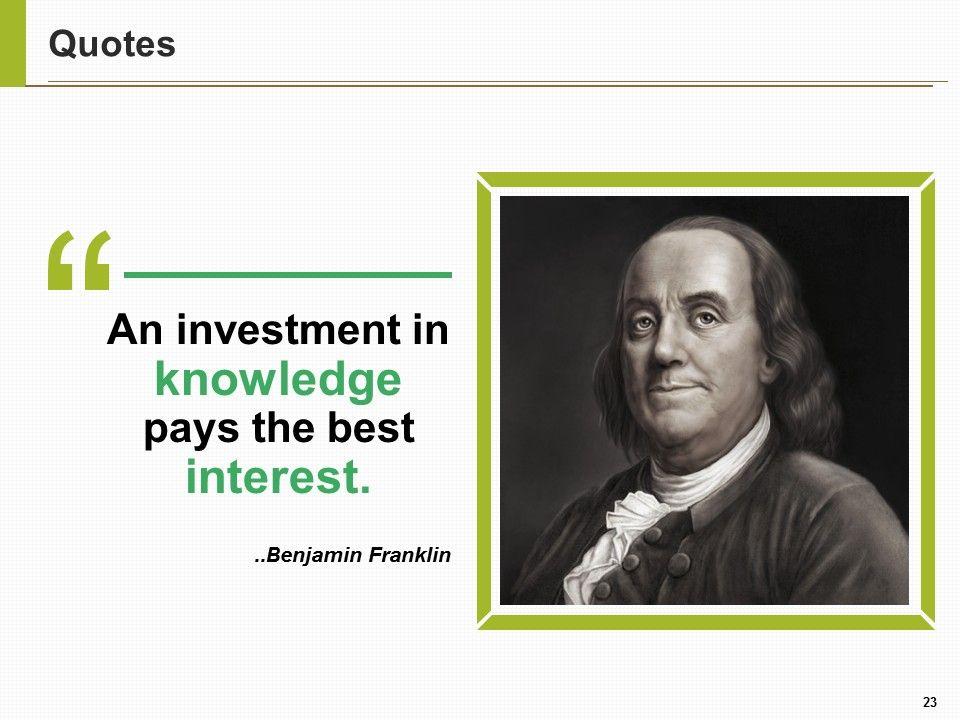 Quotes

“

An investment in knowledge pays the best interest.

..Benjamin Franklin

23